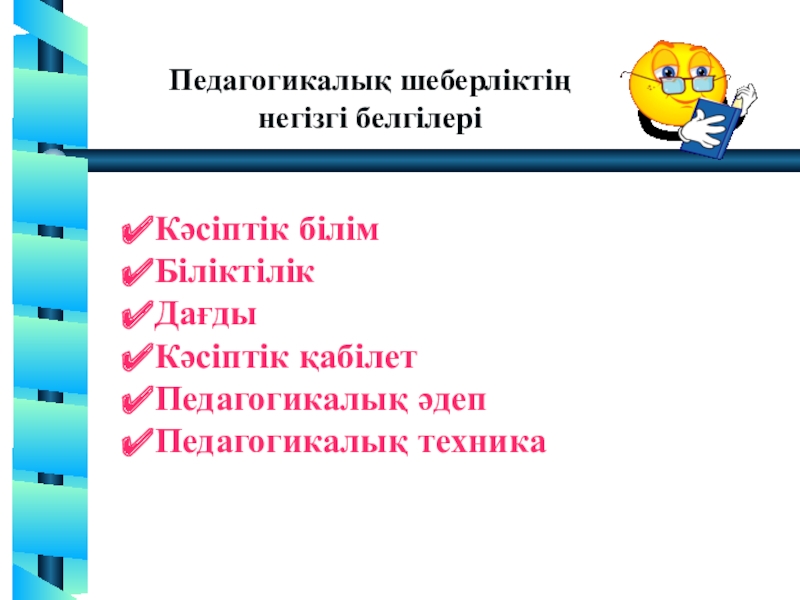 Педагогикалық шеберліктің негізгі белгілері

✔Кәсіптік білім
✔Біліктілік
✔Дағды
✔Кәсіптік қабілет
✔Педагогикалық әдеп
✔Педагогикалық техника